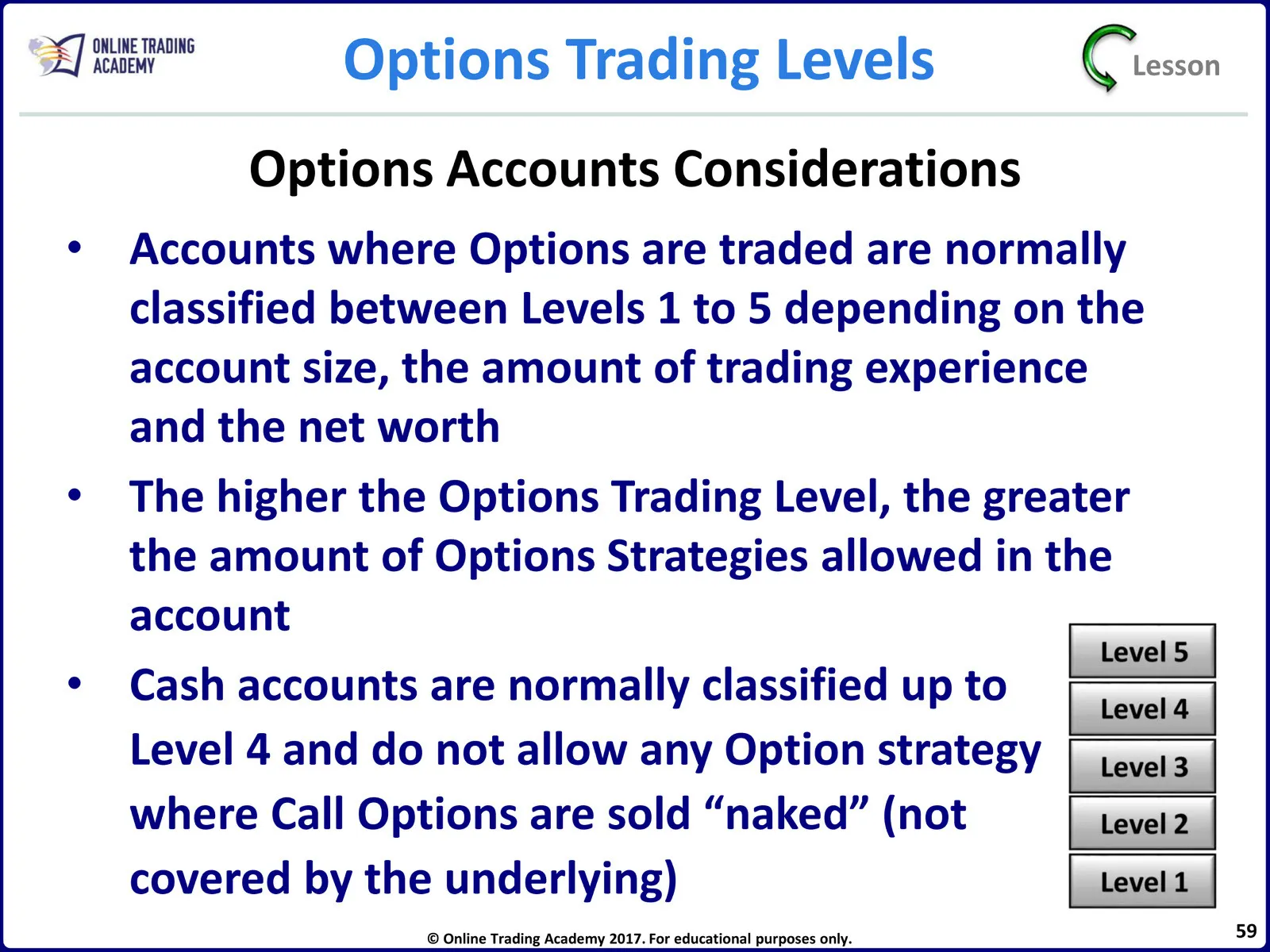 ONLINE TRADING ACADEMY

Options Trading Levels

Lesson

Options Accounts Considerations

• Accounts where Options are traded are normally classified between Levels 1 to 5 depending on the account size, the amount of trading experience and the net worth

• The higher the Options Trading Level, the greater the amount of Options Strategies allowed in the account

• Cash accounts are normally classified up to Level 4 and do not allow any Option strategy where Call Options are sold “naked” (not covered by the underlying)

Level 5
Level 4
Level 3
Level 2
Level 1

© Online Trading Academy 2017. For educational purposes only.

59